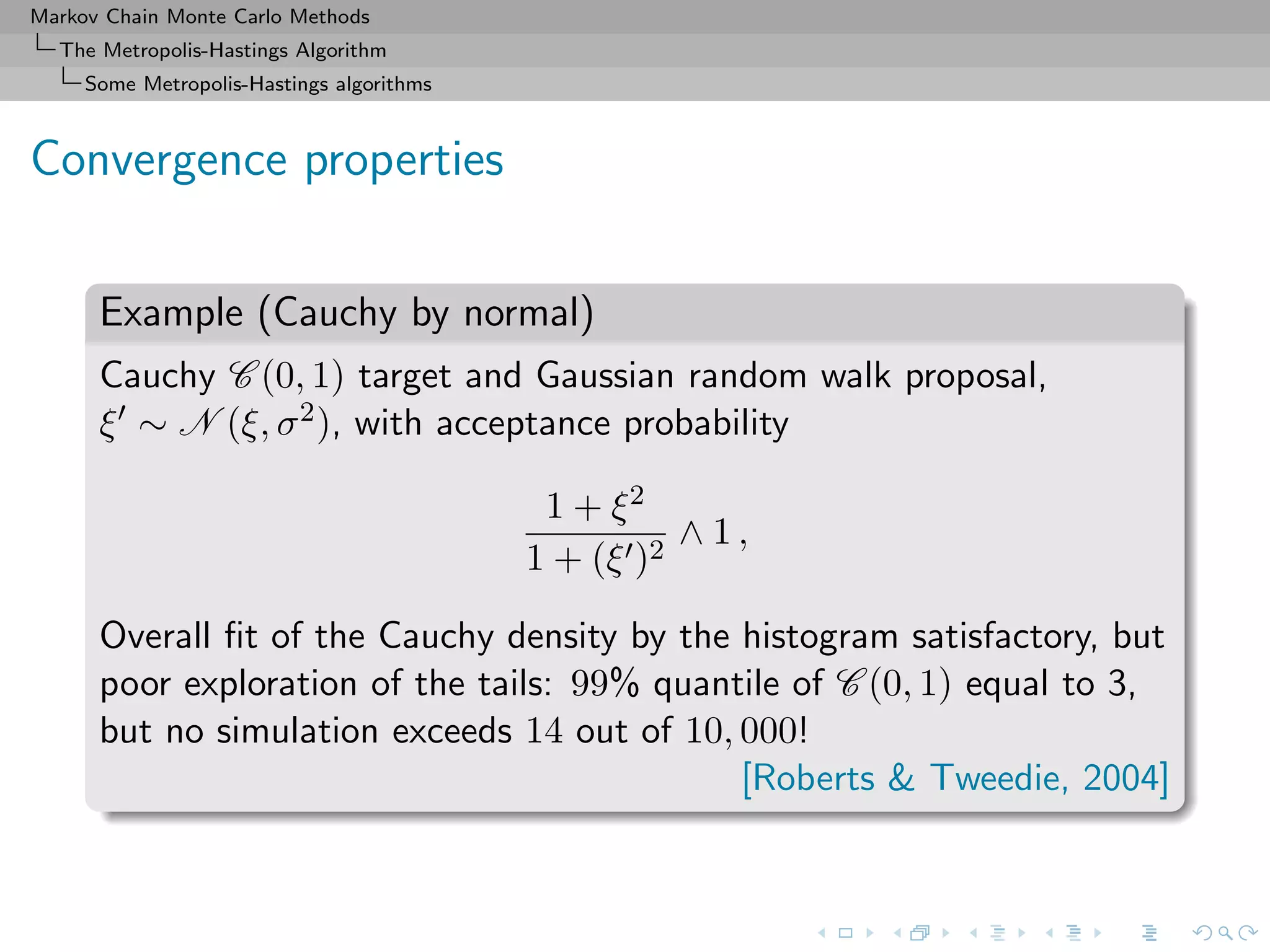 Markov Chain Monte Carlo Methods
The Metropolis-Hastings Algorithm
Some Metropolis-Hastings algorithms

Convergence properties

Example (Cauchy by normal)

Cauchy $\mathscr{C}(0,1)$ target and Gaussian random walk proposal, $\xi' \sim \mathscr{N}(\xi, \sigma^2)$, with acceptance probability

$$\frac{1+\xi^2}{1+(\xi')^2} \wedge 1\,,$$

Overall fit of the Cauchy density by the histogram satisfactory, but poor exploration of the tails: $99\%$ quantile of $\mathscr{C}(0,1)$ equal to 3, but no simulation exceeds $14$ out of $10,000$!

[Roberts & Tweedie, 2004]